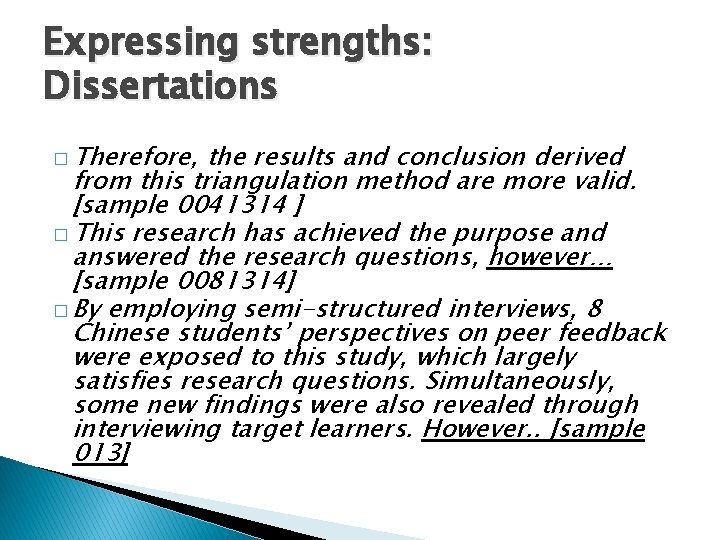 Expressing strengths: Dissertations

□ Therefore, the results and conclusion derived from this triangulation method are more valid. [sample 0041314 ]
□ This research has achieved the purpose and answered the research questions, however… [sample 0081314]
□ By employing semi-structured interviews, 8 Chinese students' perspectives on peer feedback were exposed to this study, which largely satisfies research questions. Simultaneously, some new findings were also revealed through interviewing target learners. However.. [sample 013]